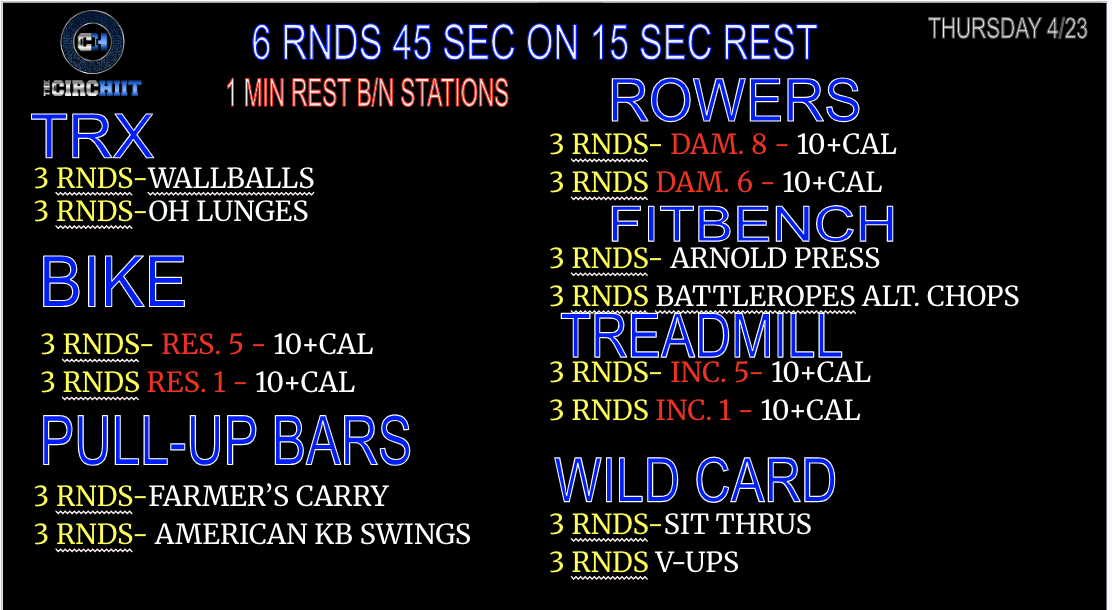 CH
THE CIRCHIIT

6 RNDS 45 SEC ON 15 SEC REST

THURSDAY 4/23

1 MIN REST B/N STATIONS

TRX
3 RNDS-WALLBALLS
3 RNDS-OH LUNGES

BIKE
3 RNDS- RES. 5 - 10+CAL
3 RNDS RES. 1 - 10+CAL

PULL-UP BARS
3 RNDS-FARMER'S CARRY
3 RNDS- AMERICAN KB SWINGS

ROWERS
3 RNDS- DAM. 8 - 10+CAL
3 RNDS DAM. 6 - 10+CAL

FITBENCH
3 RNDS- ARNOLD PRESS
3 RNDS BATTLEROPES ALT. CHOPS

TREADMILL
3 RNDS- INC. 5- 10+CAL
3 RNDS INC. 1 - 10+CAL

WILD CARD
3 RNDS-SIT THRUS
3 RNDS V-UPS